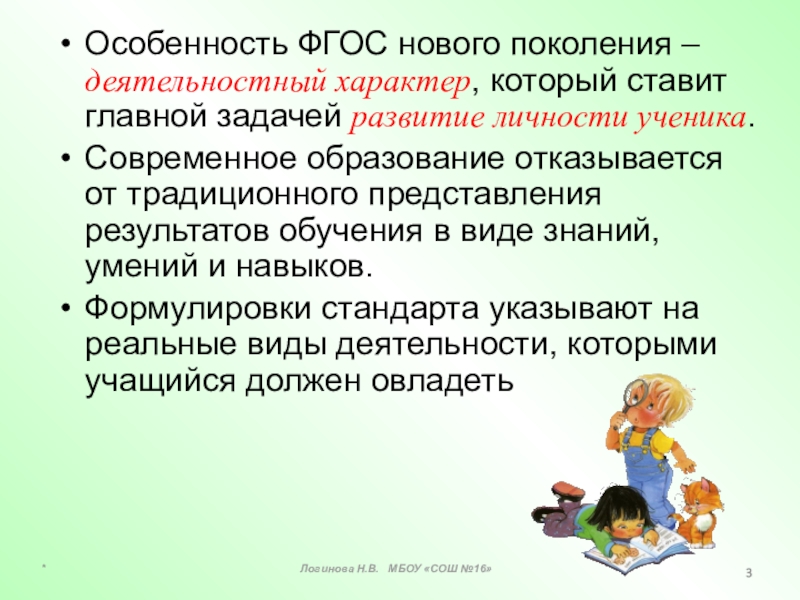 • Особенность ФГОС нового поколения – деятельностный характер, который ставит главной задачей развитие личности ученика.

• Современное образование отказывается от традиционного представления результатов обучения в виде знаний, умений и навыков.

• Формулировки стандарта указывают на реальные виды деятельности, которыми учащийся должен овладеть

*

Логинова Н.В. МБОУ «СОШ №16»

3